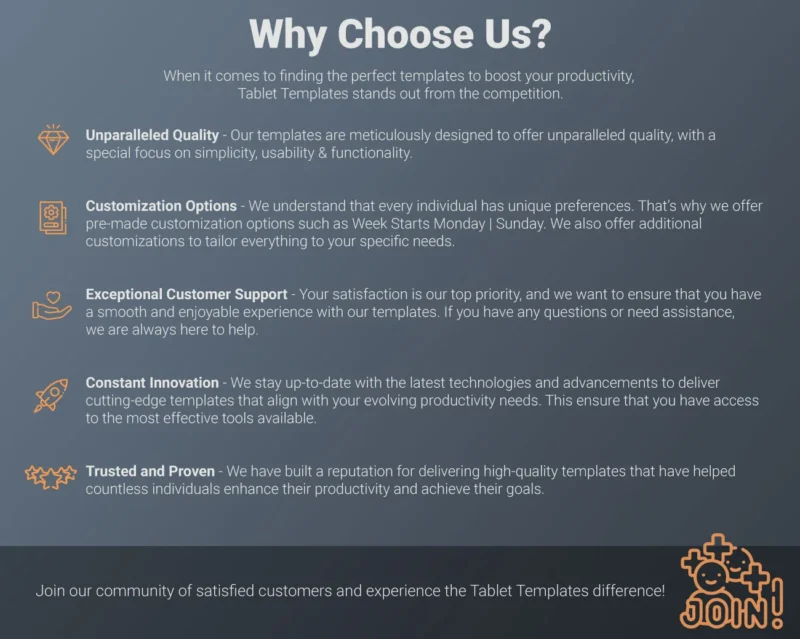 Why Choose Us?

When it comes to finding the perfect templates to boost your productivity, Tablet Templates stands out from the competition.

Unparalleled Quality - Our templates are meticulously designed to offer unparalleled quality, with a special focus on simplicity, usability & functionality.

Customization Options - We understand that every individual has unique preferences. That's why we offer pre-made customization options such as Week Starts Monday | Sunday. We also offer additional customizations to tailor everything to your specific needs.

Exceptional Customer Support - Your satisfaction is our top priority, and we want to ensure that you have a smooth and enjoyable experience with our templates. If you have any questions or need assistance, we are always here to help.

Constant Innovation - We stay up-to-date with the latest technologies and advancements to deliver cutting-edge templates that align with your evolving productivity needs. This ensure that you have access to the most effective tools available.

Trusted and Proven - We have built a reputation for delivering high-quality templates that have helped countless individuals enhance their productivity and achieve their goals.

Join our community of satisfied customers and experience the Tablet Templates difference!

JOIN!